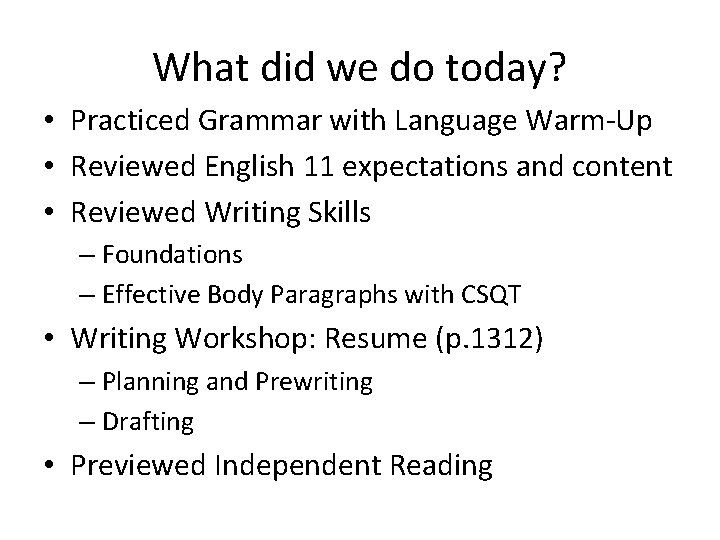 What did we do today?

• Practiced Grammar with Language Warm-Up
• Reviewed English 11 expectations and content
• Reviewed Writing Skills
  – Foundations
  – Effective Body Paragraphs with CSQT
• Writing Workshop: Resume (p.1312)
  – Planning and Prewriting
  – Drafting
• Previewed Independent Reading